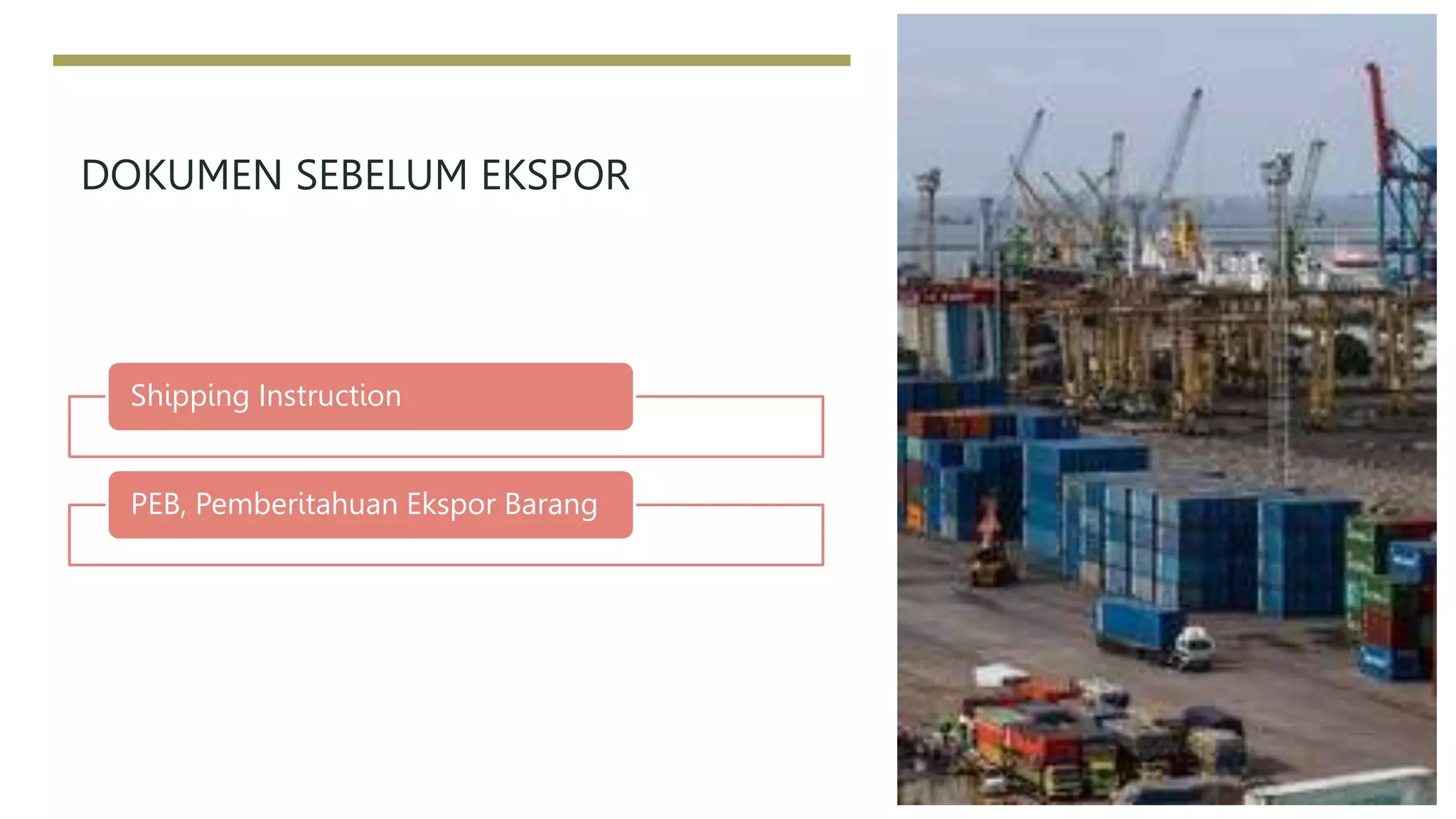 DOKUMEN SEBELUM EKSPOR

Shipping Instruction

PEB, Pemberitahuan Ekspor Barang